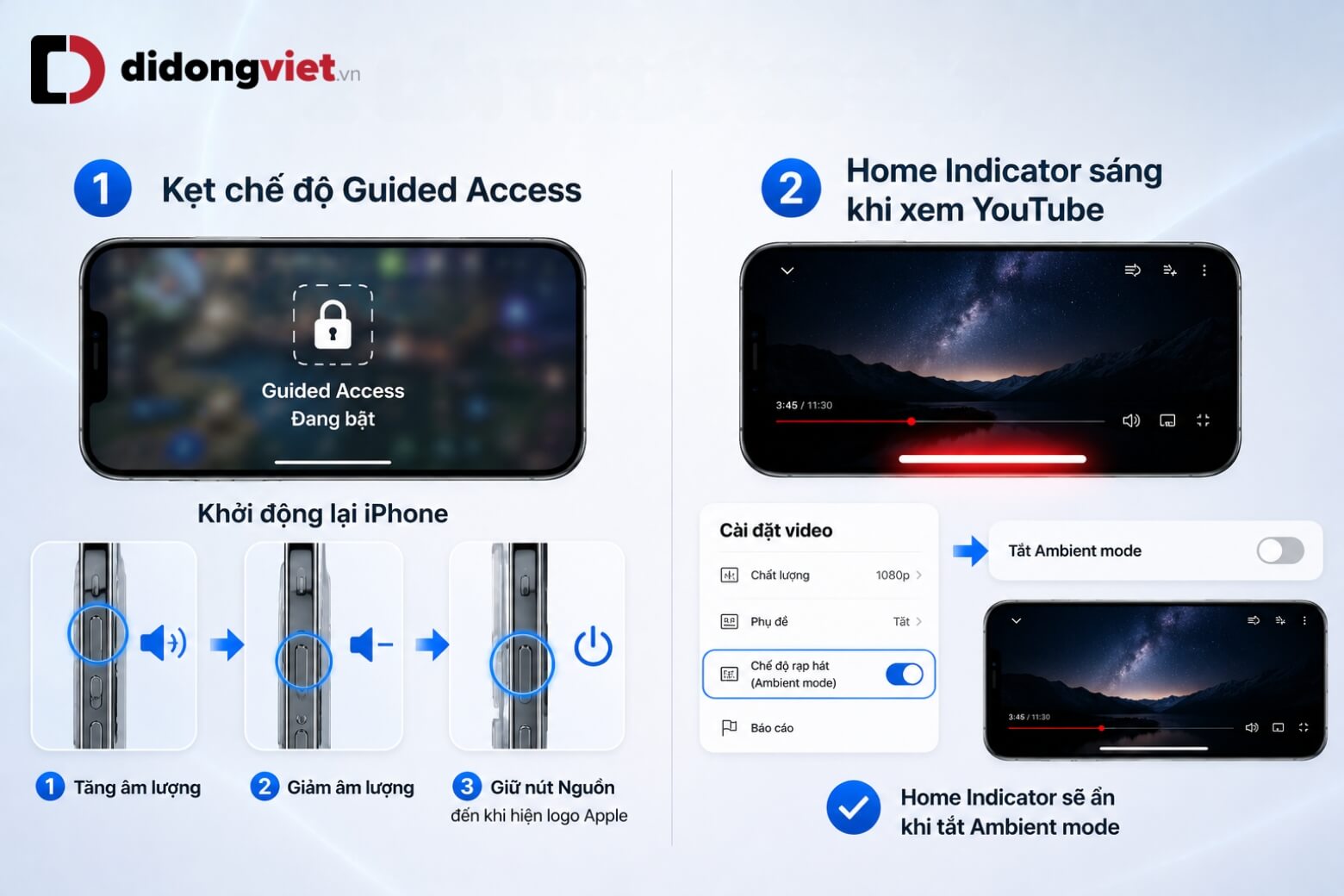 didongviet.vn

1 Kẹt chế độ Guided Access

Guided Access
Đang bật

Khởi động lại iPhone

1 Tăng âm lượng

2 Giảm âm lượng

3 Giữ nút Nguồn
đến khi hiện logo Apple

2 Home Indicator sáng khi xem YouTube

3:45 / 11:30

Cài đặt video

Chất lượng 1080p

Phụ đề Tắt

Chế độ rạp hát (Ambient mode)

Báo cáo

Tắt Ambient mode

3:45 / 11:30

Home Indicator sẽ ẩn khi tắt Ambient mode